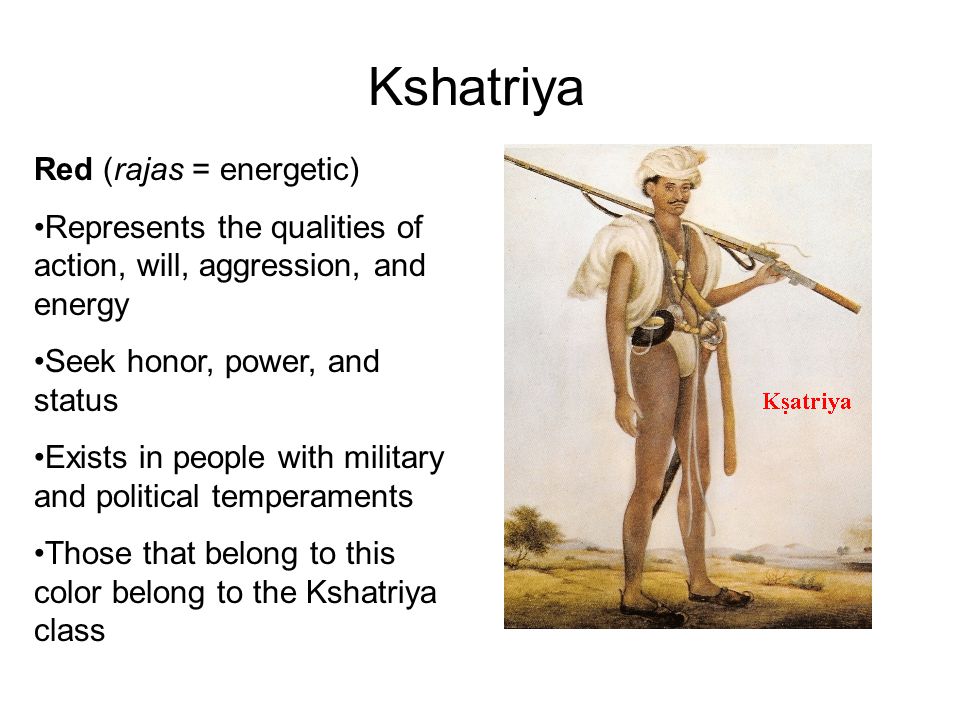 Kshatriya

Red (rajas = energetic)

•Represents the qualities of action, will, aggression, and energy

•Seek honor, power, and status

•Exists in people with military and political temperaments

•Those that belong to this color belong to the Kshatriya class

Kṣatriya